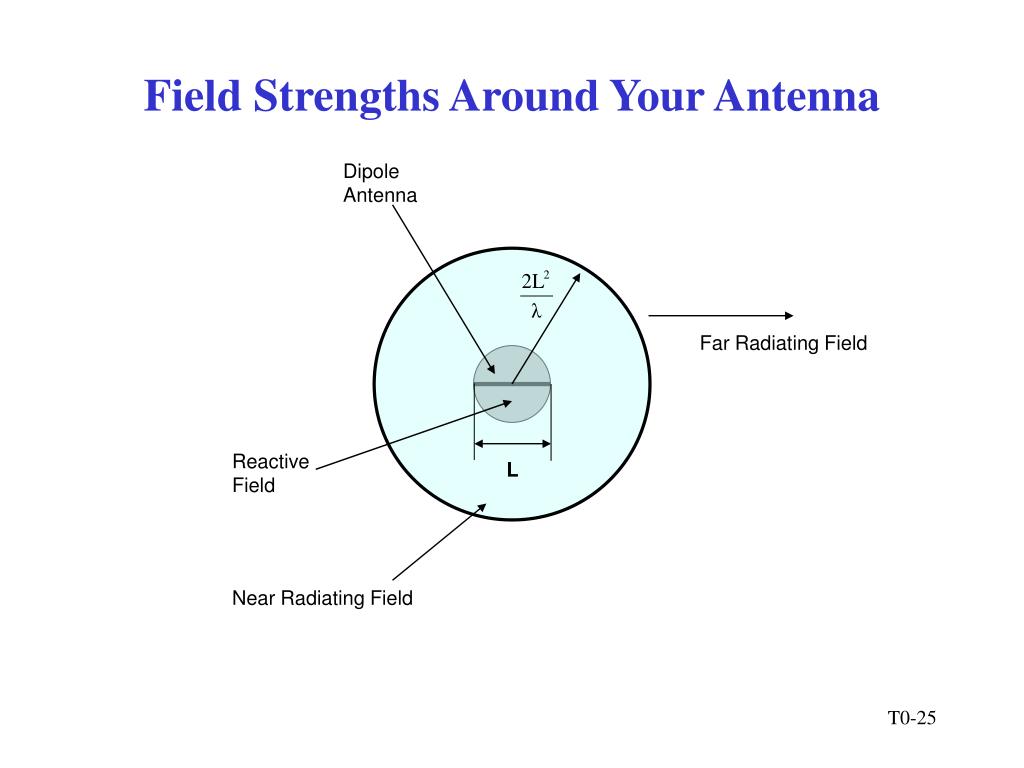 Field Strengths Around Your Antenna

Dipole Antenna

$\frac{2L^2}{\lambda}$

Far Radiating Field

Reactive Field

L

Near Radiating Field

T0-25